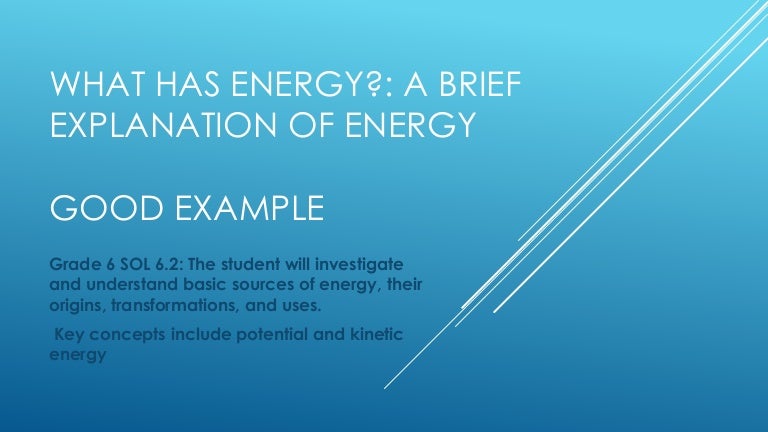 WHAT HAS ENERGY?: A BRIEF EXPLANATION OF ENERGY

GOOD EXAMPLE

Grade 6 SOL 6.2: The student will investigate and understand basic sources of energy, their origins, transformations, and uses.

Key concepts include potential and kinetic energy